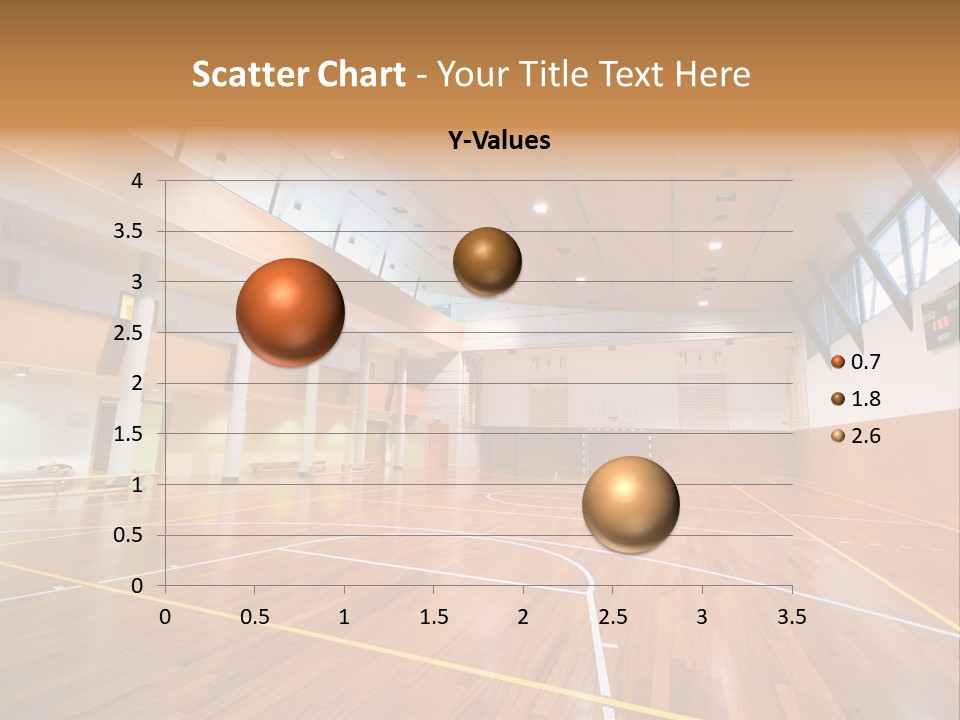 Scatter Chart - Your Title Text Here

Y-Values

4
3.5
3
2.5
2
1.5
1
0.5
0

0 0.5 1 1.5 2 2.5 3 3.5

0.7
1.8
2.6